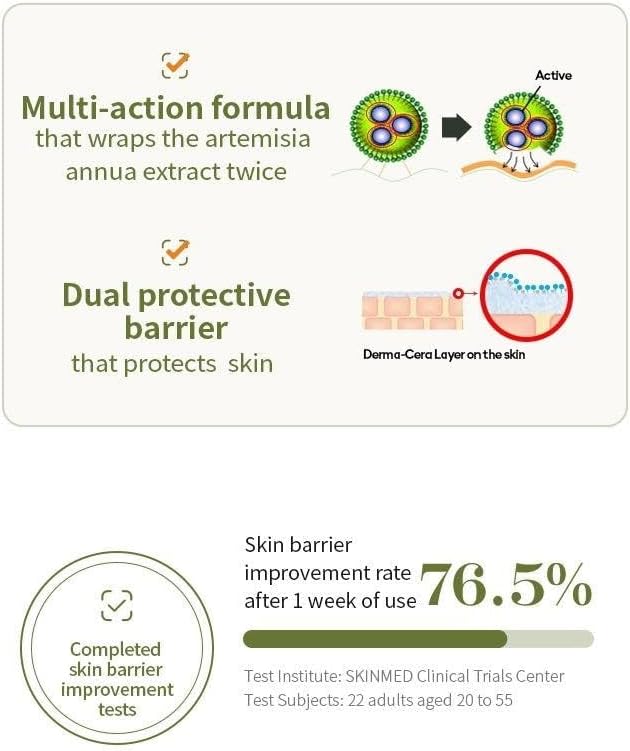 Multi-action formula
that wraps the artemisia annua extract twice

Active

Dual protective barrier
that protects skin

Derma-Cera Layer on the skin

Completed skin barrier improvement tests

Skin barrier improvement rate after 1 week of use 76.5%

Test Institute: SKINMED Clinical Trials Center
Test Subjects: 22 adults aged 20 to 55